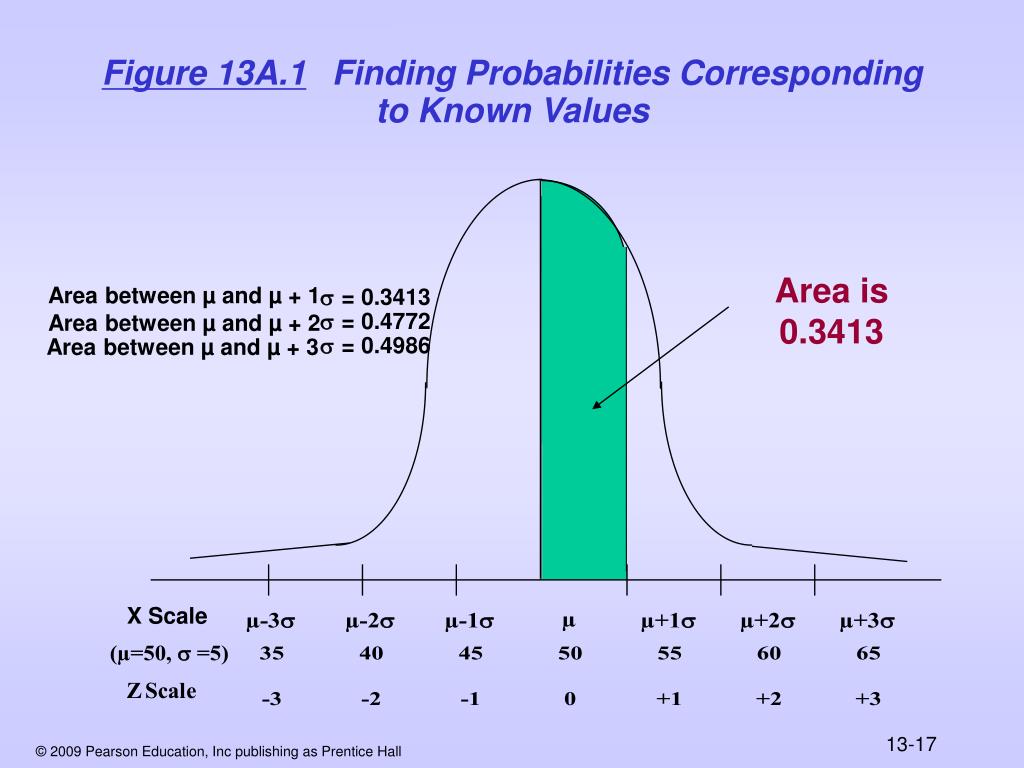 Figure 13A.1 Finding Probabilities Corresponding to Known Values

Area between μ and μ + 1σ = 0.3413
Area between μ and μ + 2σ = 0.4772
Area between μ and μ + 3σ = 0.4986

Area is 0.3413

| X Scale | μ-3σ | μ-2σ | μ-1σ | μ | μ+1σ | μ+2σ | μ+3σ |
|---|---|---|---|---|---|---|---|
| (μ=50, σ =5) | 35 | 40 | 45 | 50 | 55 | 60 | 65 |
| Z Scale | -3 | -2 | -1 | 0 | +1 | +2 | +3 |

© 2009 Pearson Education, Inc publishing as Prentice Hall

13-17